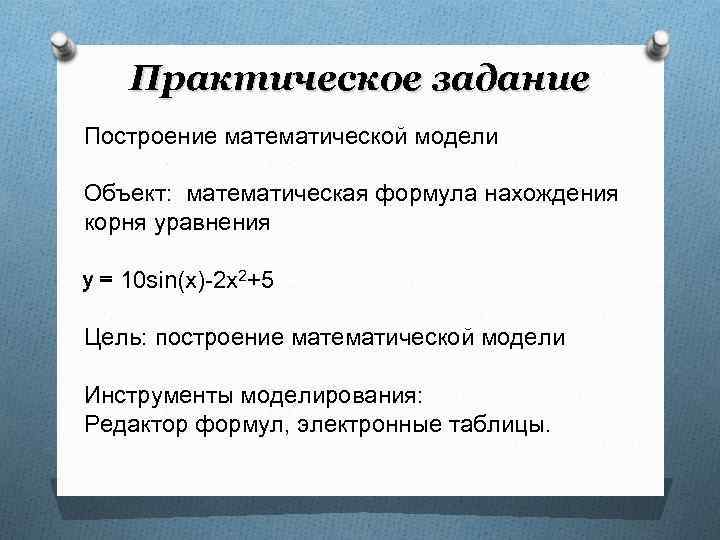 Практическое задание

Построение математической модели

Объект: математическая формула нахождения корня уравнения

$y = 10\sin(x)-2x^2+5$

Цель: построение математической модели

Инструменты моделирования:
Редактор формул, электронные таблицы.